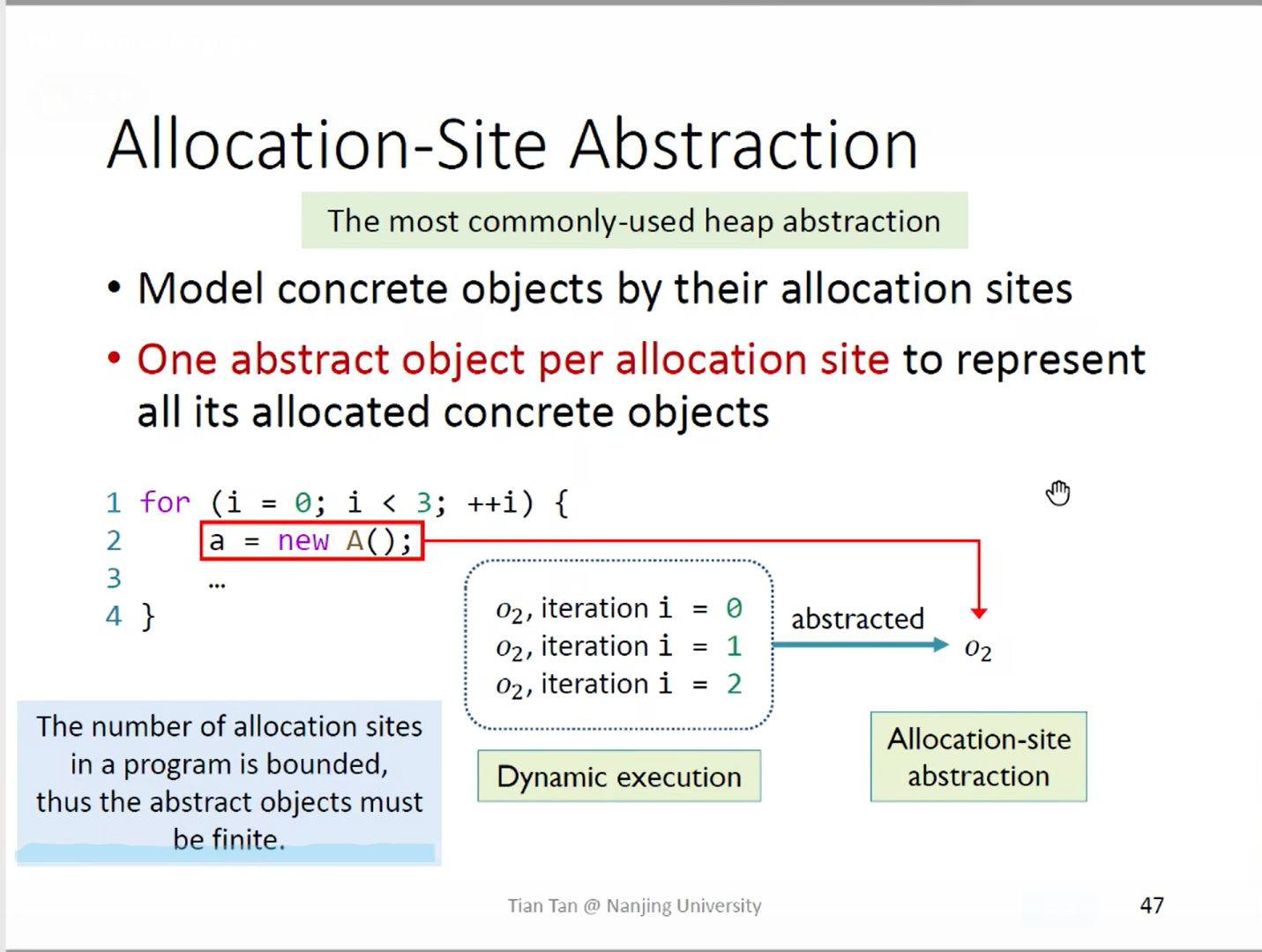 Allocation-Site Abstraction

The most commonly-used heap abstraction

• Model concrete objects by their allocation sites

• One abstract object per allocation site to represent all its allocated concrete objects

1 for (i = 0; i < 3; ++i) {
2     a = new A();
3     …
4 }

$o_2$, iteration i = 0
$o_2$, iteration i = 1
$o_2$, iteration i = 2

abstracted

$o_2$

The number of allocation sites in a program is bounded, thus the abstract objects must be finite.

Dynamic execution

Allocation-site abstraction

Tian Tan @ Nanjing University

47